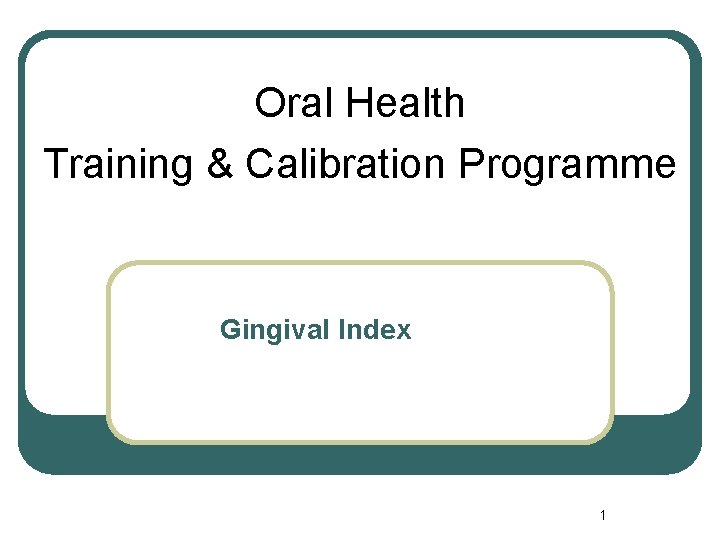 Oral Health
Training & Calibration Programme

Gingival Index

1